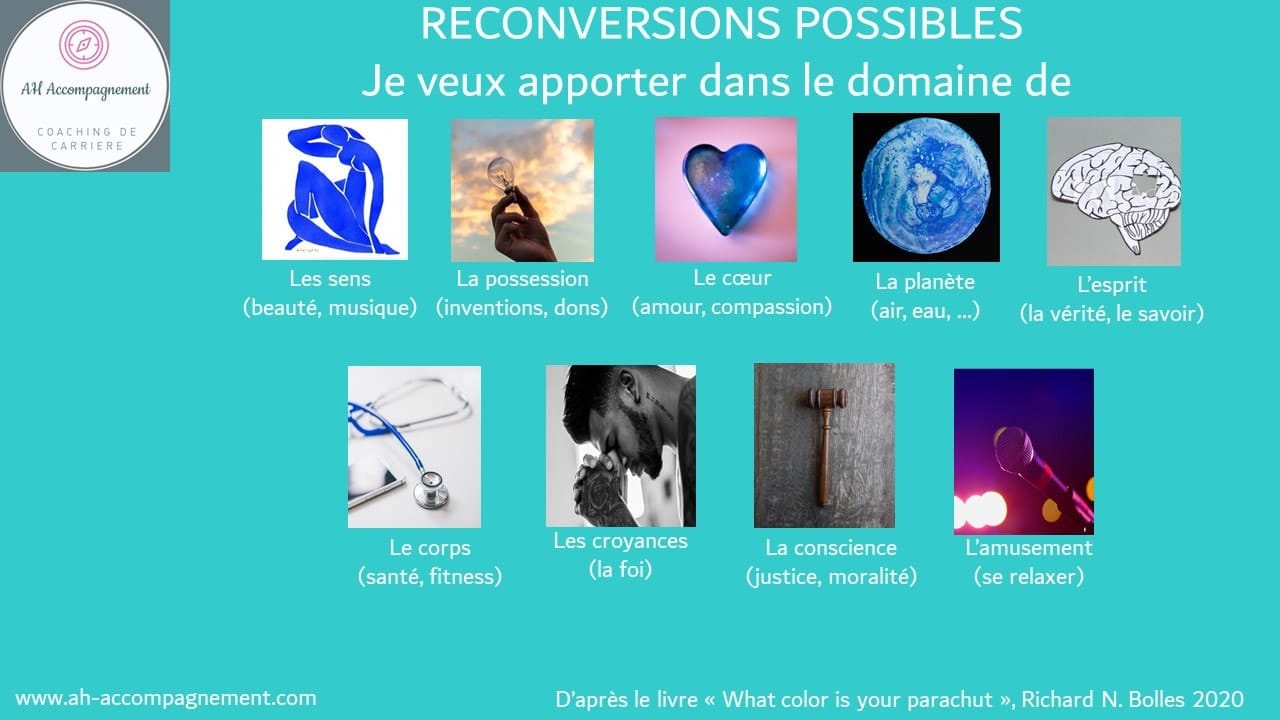 AH Accompagnement

COACHING DE CARRIERE

RECONVERSIONS POSSIBLES
Je veux apporter dans le domaine de

Les sens
(beauté, musique)

La possession
(inventions, dons)

Le cœur
(amour, compassion)

La planète
(air, eau, …)

L'esprit
(la vérité, le savoir)

Le corps
(santé, fitness)

Les croyances
(la foi)

La conscience
(justice, moralité)

L'amusement
(se relaxer)

www.ah-accompagnement.com

D'après le livre « What color is your parachut », Richard N. Bolles 2020